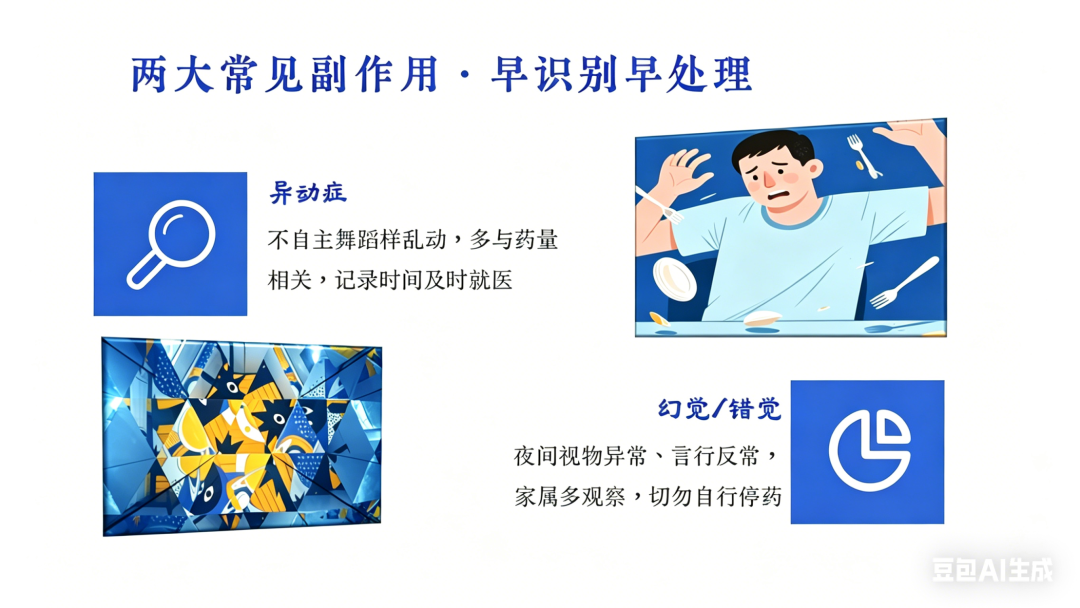 两大常见副作用 · 早识别早处理

异动症

不自主舞蹈样乱动，多与药量相关，记录时间及时就医

幻觉/错觉

夜间视物异常、言行反常，家属多观察，切勿自行停药

豆包AI生成